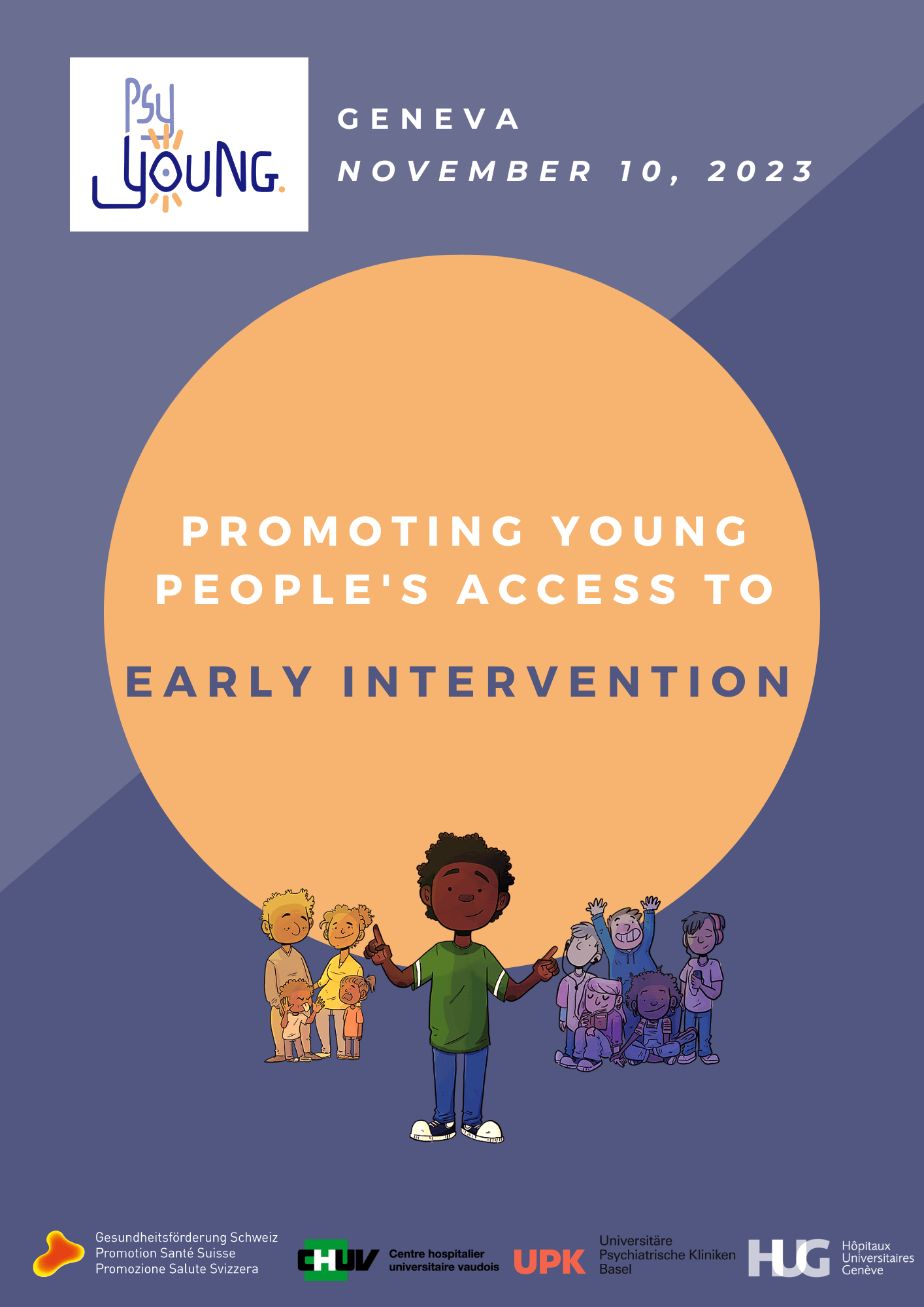 PSY YOUNG.

GENEVA
NOVEMBER 10, 2023

PROMOTING YOUNG PEOPLE'S ACCESS TO

EARLY INTERVENTION

Gesundheitsförderung Schweiz
Promotion Santé Suisse
Promozione Salute Svizzera

CHUV Centre hospitalier universitaire vaudois

UPK Universitäre Psychiatrische Kliniken Basel

HUG Hôpitaux Universitaires Genève